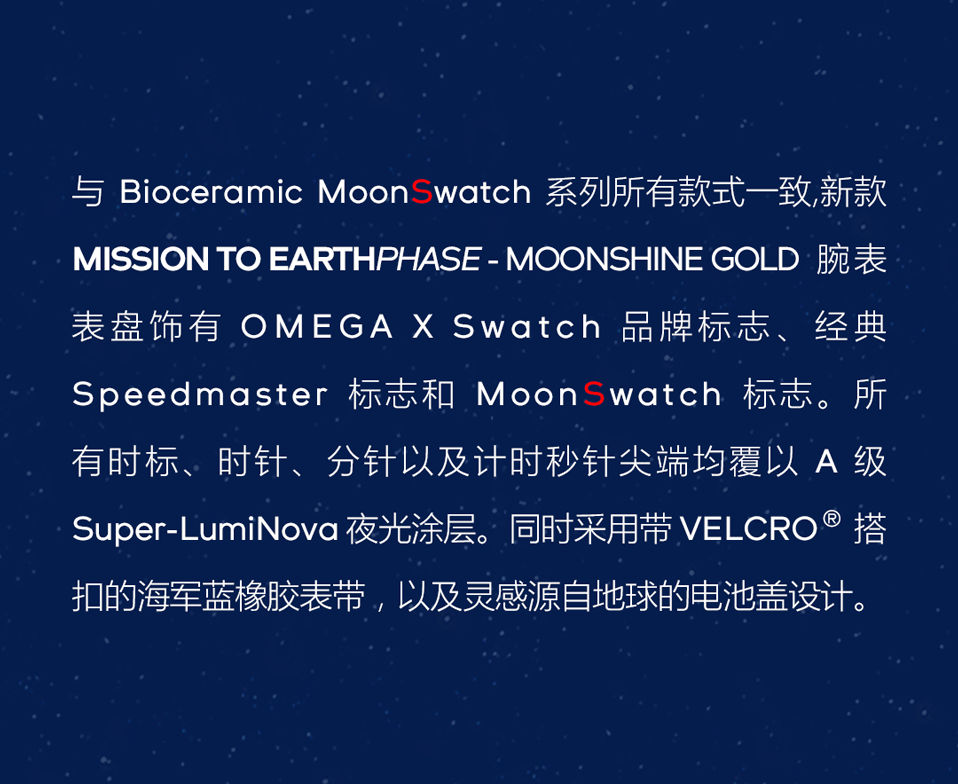 与 Bioceramic MoonSwatch 系列所有款式一致,新款 MISSION TO EARTHPHASE - MOONSHINE GOLD 腕表表盘饰有 OMEGA X Swatch 品牌标志、经典 Speedmaster 标志和 MoonSwatch 标志。所有时标、时针、分针以及计时秒针尖端均覆以 A 级 Super-LumiNova 夜光涂层。同时采用带 VELCRO® 搭扣的海军蓝橡胶表带，以及灵感源自地球的电池盖设计。